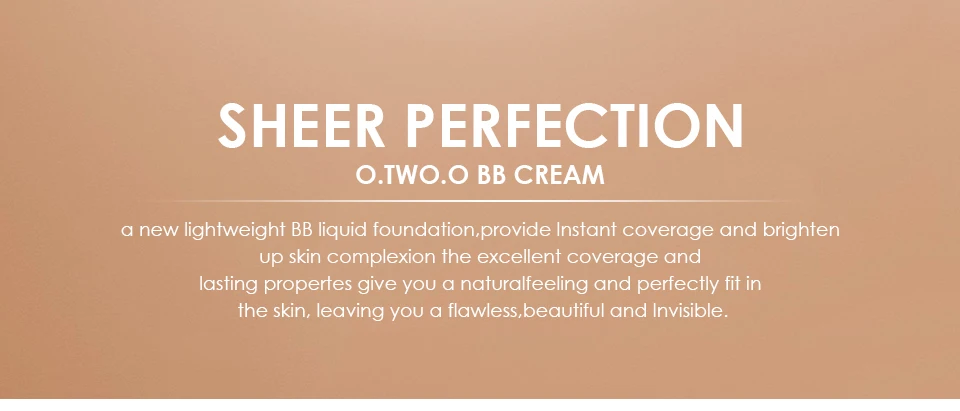 SHEER PERFECTION
O.TWO.O BB CREAM

a new lightweight BB liquid foundation,provide Instant coverage and brighten up skin complexion the excellent coverage and lasting propertes give you a naturalfeeling and perfectly fit in the skin, leaving you a flawless,beautiful and Invisible.